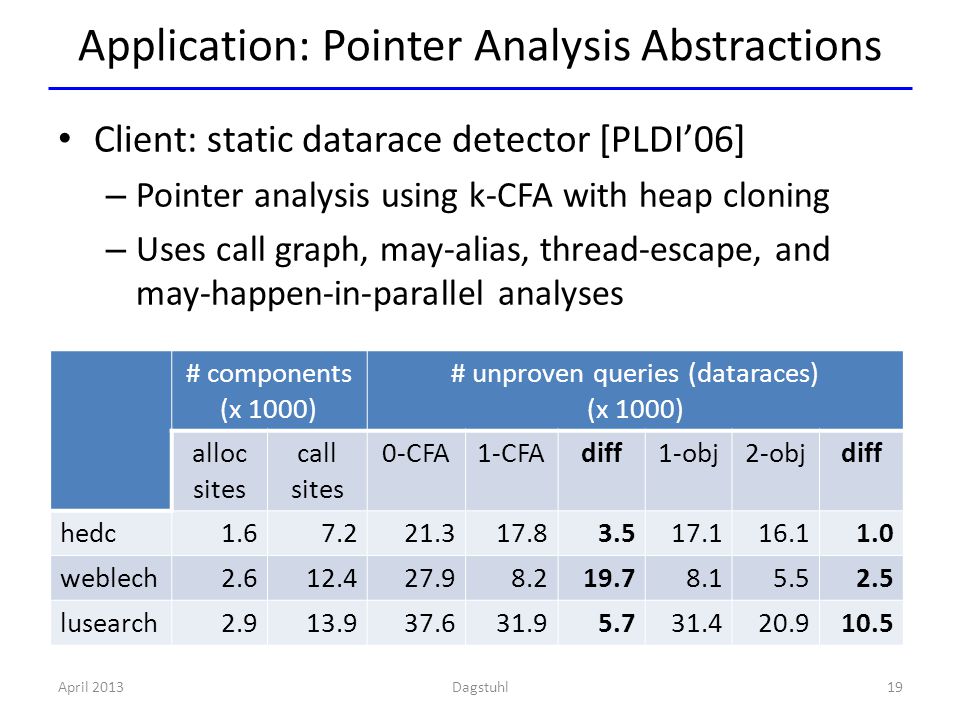 Application: Pointer Analysis Abstractions

• Client: static datarace detector [PLDI'06]
– Pointer analysis using k-CFA with heap cloning
– Uses call graph, may-alias, thread-escape, and may-happen-in-parallel analyses

| | # components (x 1000) | | # unproven queries (dataraces) (x 1000) | | | | | |
|---|---|---|---|---|---|---|---|---|
| | alloc sites | call sites | 0-CFA | 1-CFA | diff | 1-obj | 2-obj | diff |
| hedc | 1.6 | 7.2 | 21.3 | 17.8 | 3.5 | 17.1 | 16.1 | 1.0 |
| weblech | 2.6 | 12.4 | 27.9 | 8.2 | 19.7 | 8.1 | 5.5 | 2.5 |
| lusearch | 2.9 | 13.9 | 37.6 | 31.9 | 5.7 | 31.4 | 20.9 | 10.5 |

April 2013 Dagstuhl 19